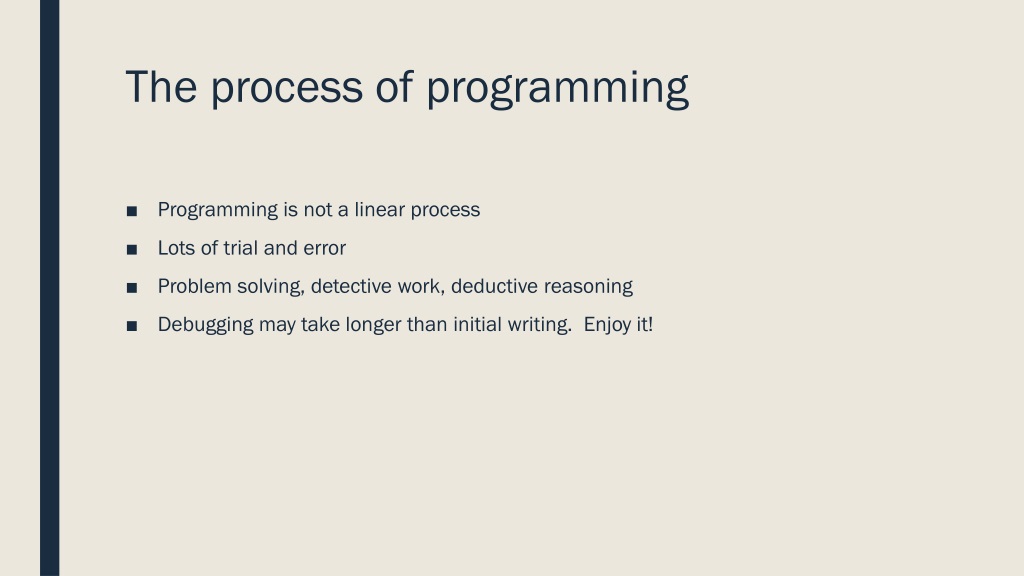 The process of programming

■ Programming is not a linear process
■ Lots of trial and error
■ Problem solving, detective work, deductive reasoning
■ Debugging may take longer than initial writing. Enjoy it!